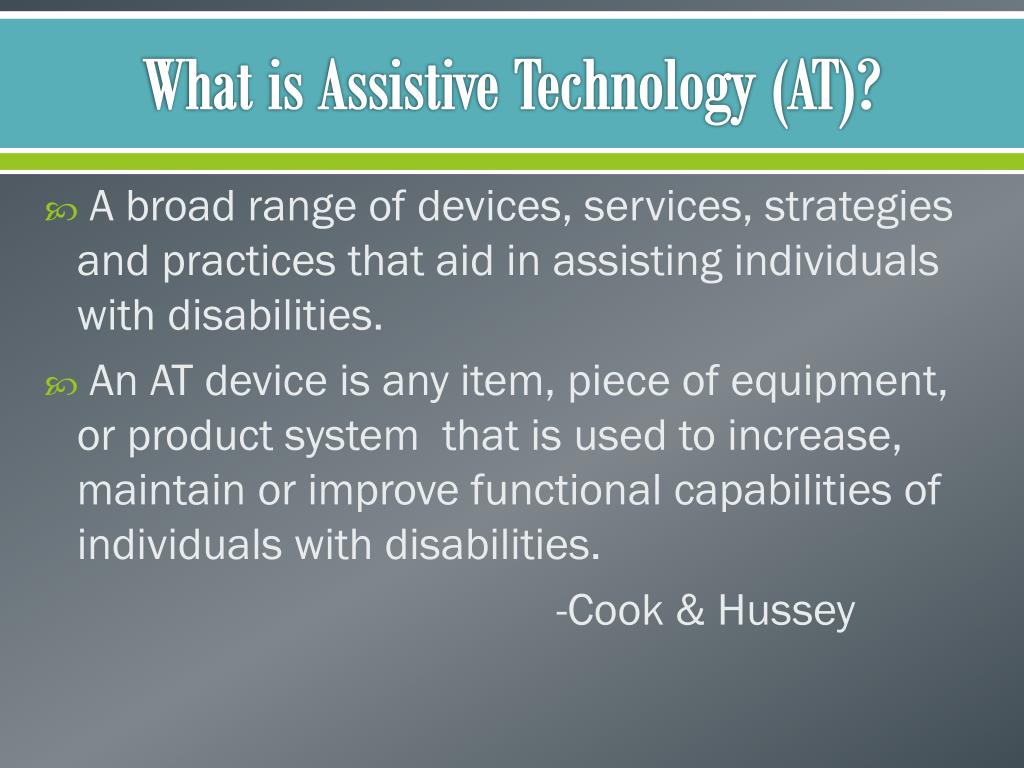 What is Assistive Technology (AT)?

A broad range of devices, services, strategies and practices that aid in assisting individuals with disabilities.

An AT device is any item, piece of equipment, or product system that is used to increase, maintain or improve functional capabilities of individuals with disabilities.

-Cook & Hussey